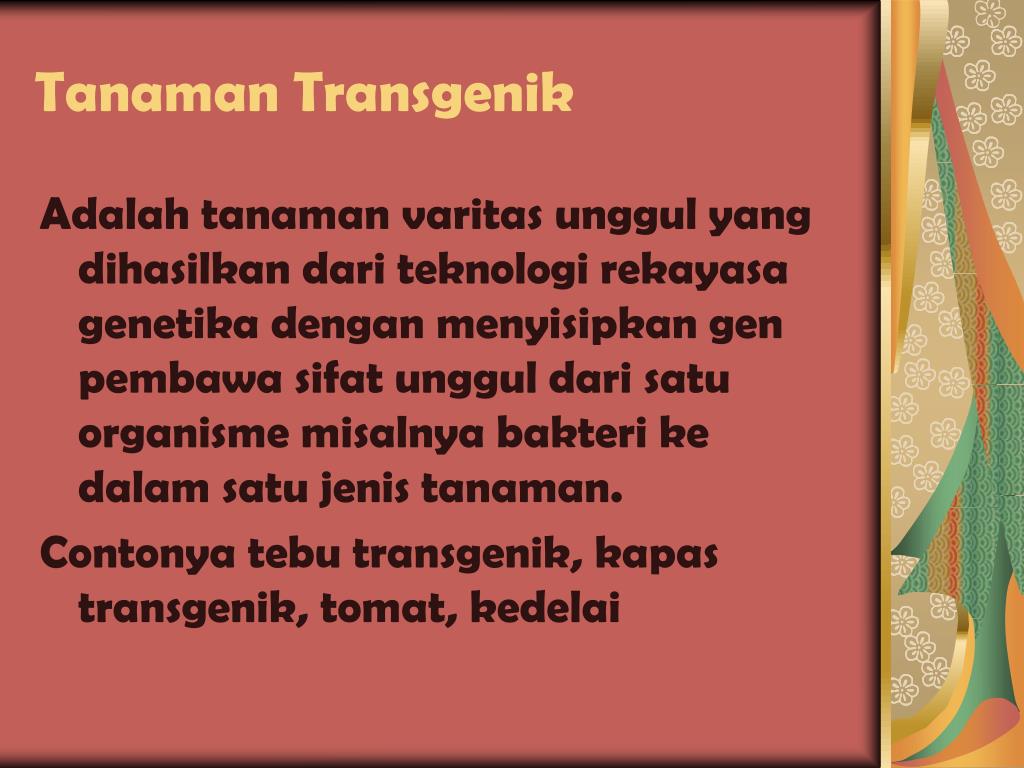 Tanaman Transgenik

Adalah tanaman varitas unggul yang dihasilkan dari teknologi rekayasa genetika dengan menyisipkan gen pembawa sifat unggul dari satu organisme misalnya bakteri ke dalam satu jenis tanaman.

Contonya tebu transgenik, kapas transgenik, tomat, kedelai